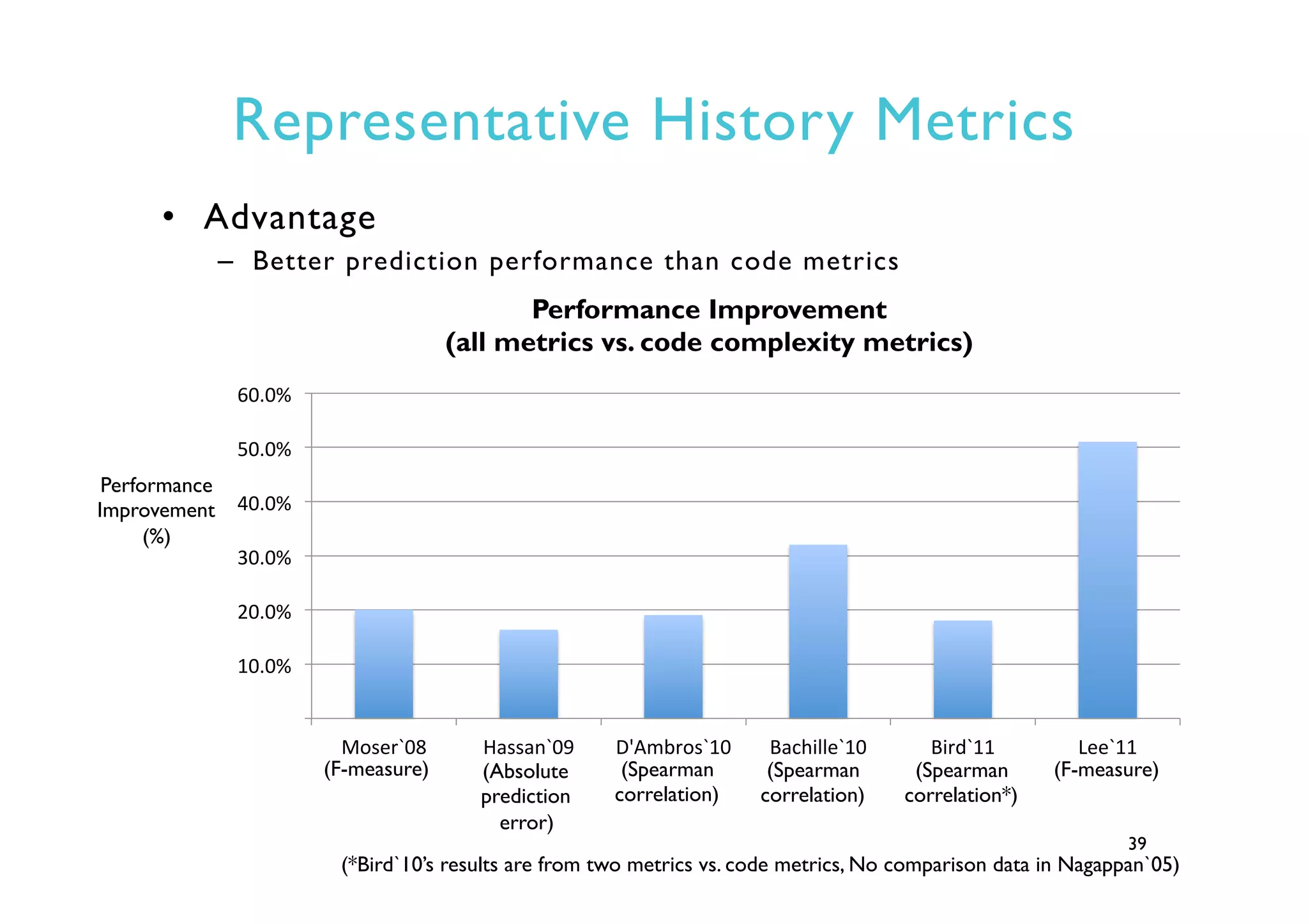 Representative History Metrics

• Advantage
– Better prediction performance than code metrics

Performance Improvement
(all metrics vs. code complexity metrics)

Performance Improvement (%)

60.0%
50.0%
40.0%
30.0%
20.0%
10.0%

Moser`08 (F-measure)
Hassan`09 (Absolute prediction error)
D'Ambros`10 (Spearman correlation)
Bachille`10 (Spearman correlation)
Bird`11 (Spearman correlation*)
Lee`11 (F-measure)

39

(*Bird`10's results are from two metrics vs. code metrics, No comparison data in Nagappan`05)